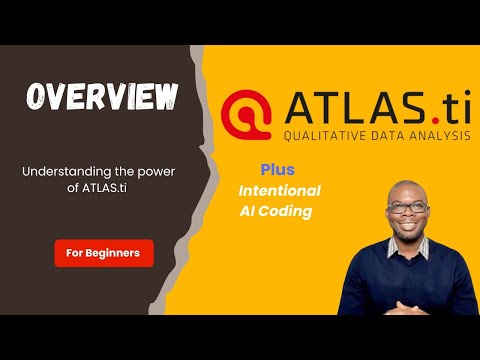 OVERVIEW

Understanding the power of ATLAS.ti

For Beginners

ATLAS.ti
QUALITATIVE DATA ANALYSIS

Plus
Intentional AI Coding